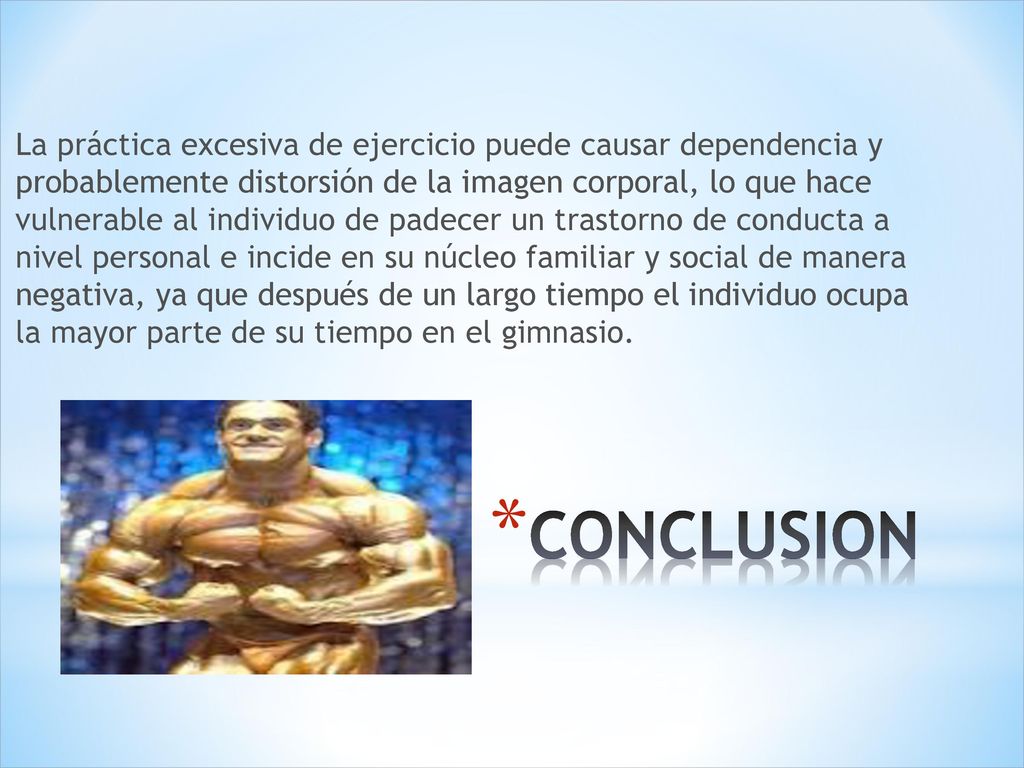 La práctica excesiva de ejercicio puede causar dependencia y probablemente distorsión de la imagen corporal, lo que hace vulnerable al individuo de padecer un trastorno de conducta a nivel personal e incide en su núcleo familiar y social de manera negativa, ya que después de un largo tiempo el individuo ocupa la mayor parte de su tiempo en el gimnasio.

*CONCLUSION